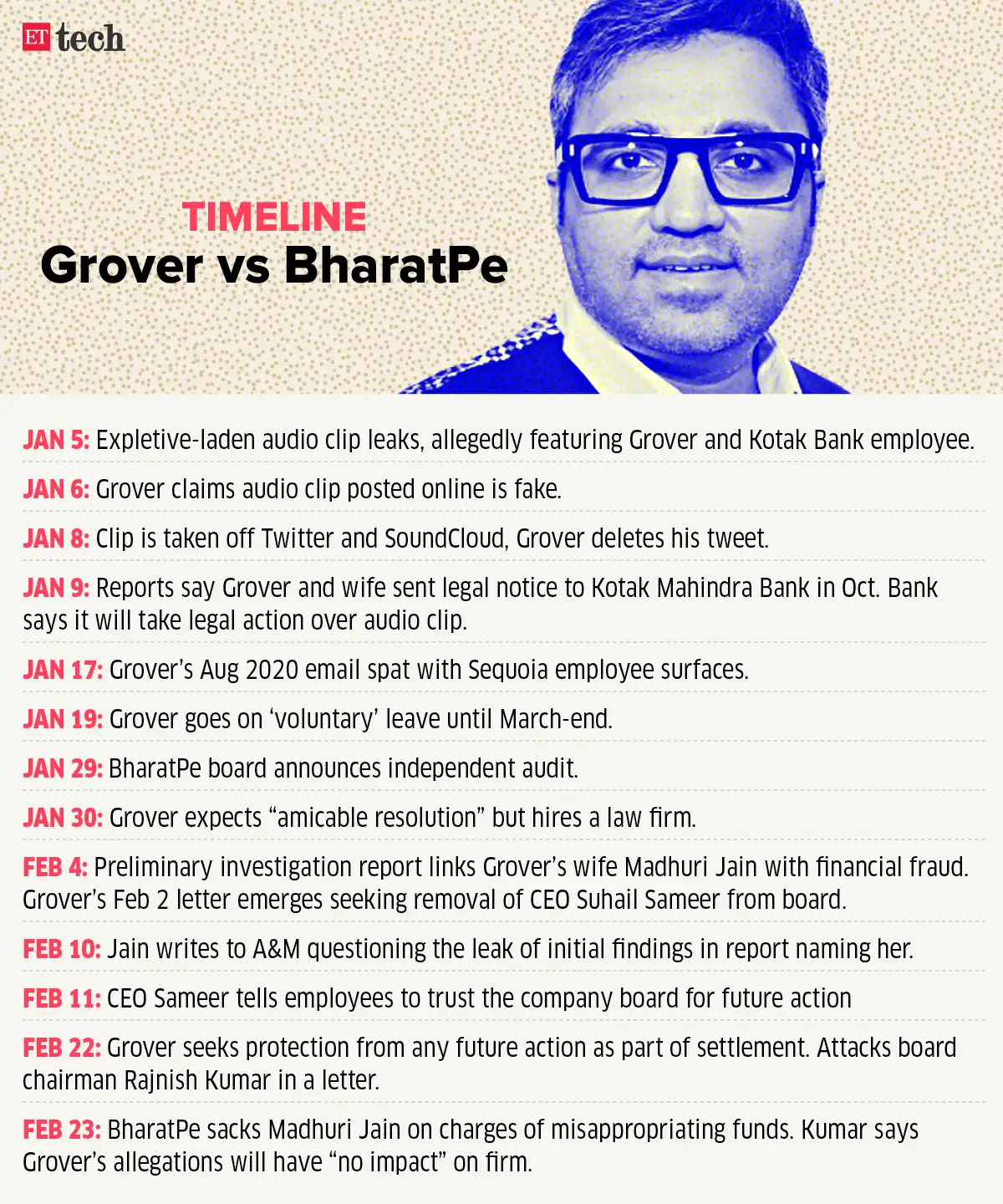 ET tech

TIMELINE
Grover vs BharatPe

JAN 5: Expletive-laden audio clip leaks, allegedly featuring Grover and Kotak Bank employee.

JAN 6: Grover claims audio clip posted online is fake.

JAN 8: Clip is taken off Twitter and SoundCloud, Grover deletes his tweet.

JAN 9: Reports say Grover and wife sent legal notice to Kotak Mahindra Bank in Oct. Bank says it will take legal action over audio clip.

JAN 17: Grover's Aug 2020 email spat with Sequoia employee surfaces.

JAN 19: Grover goes on 'voluntary' leave until March-end.

JAN 29: BharatPe board announces independent audit.

JAN 30: Grover expects "amicable resolution" but hires a law firm.

FEB 4: Preliminary investigation report links Grover's wife Madhuri Jain with financial fraud. Grover's Feb 2 letter emerges seeking removal of CEO Suhail Sameer from board.

FEB 10: Jain writes to A&M questioning the leak of initial findings in report naming her.

FEB 11: CEO Sameer tells employees to trust the company board for future action

FEB 22: Grover seeks protection from any future action as part of settlement. Attacks board chairman Rajnish Kumar in a letter.

FEB 23: BharatPe sacks Madhuri Jain on charges of misappropriating funds. Kumar says Grover's allegations will have "no impact" on firm.